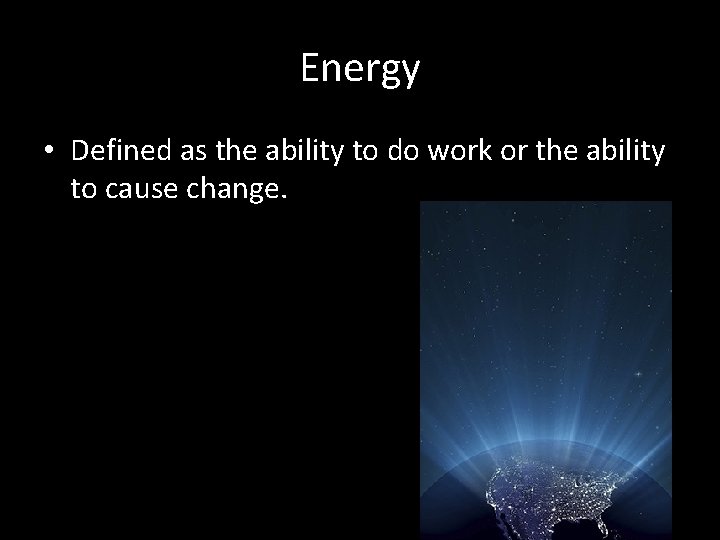 Energy

• Defined as the ability to do work or the ability to cause change.